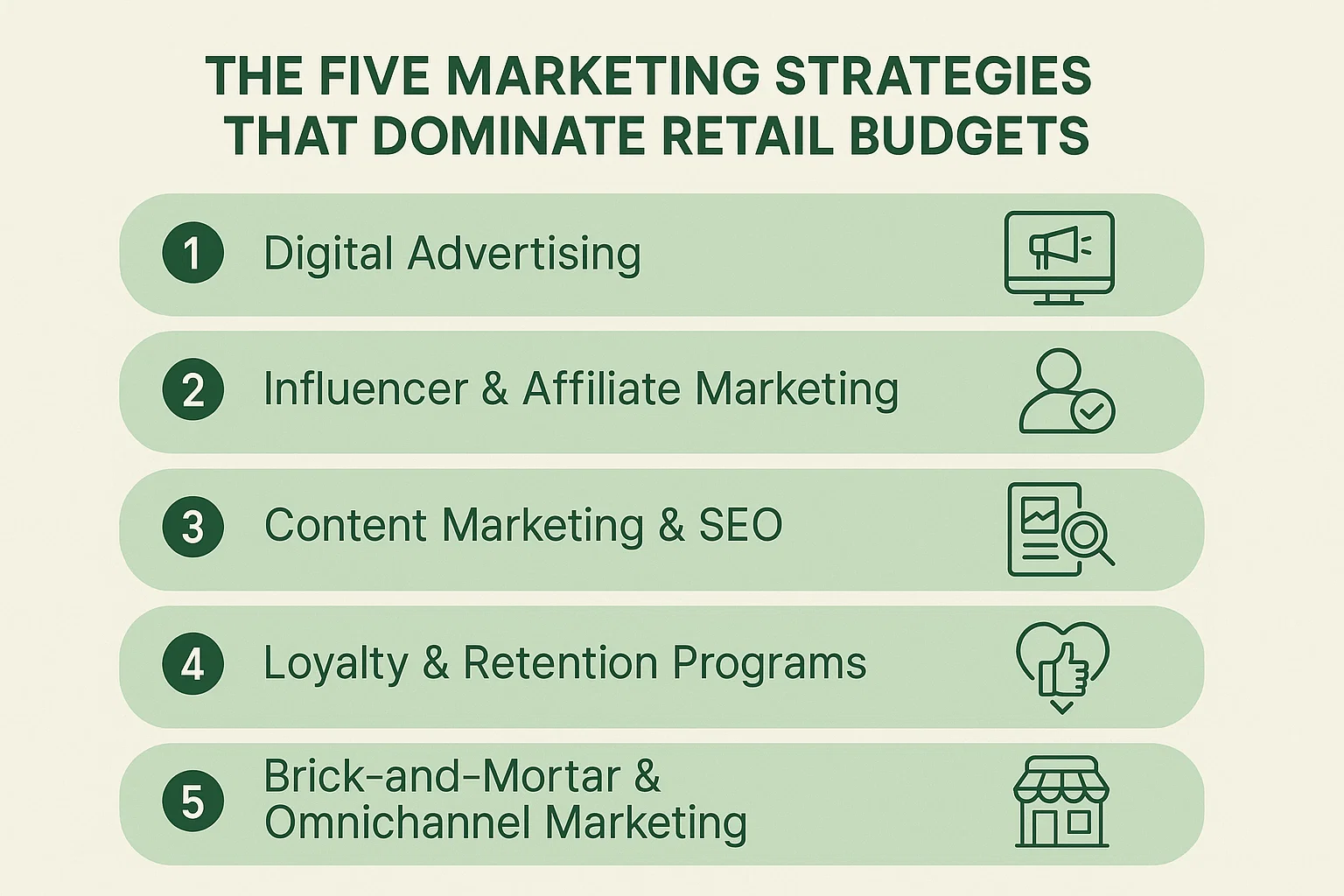 THE FIVE MARKETING STRATEGIES THAT DOMINATE RETAIL BUDGETS

1 Digital Advertising

2 Influencer & Affiliate Marketing

3 Content Marketing & SEO

4 Loyalty & Retention Programs

5 Brick-and-Mortar & Omnichannel Marketing